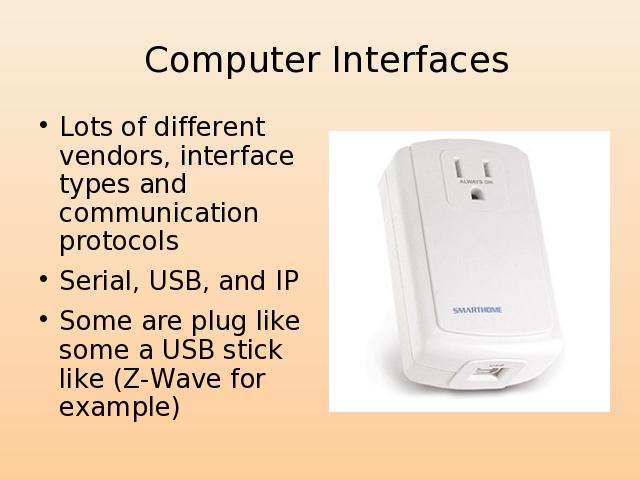 Computer Interfaces

• Lots of different vendors, interface types and communication protocols

• Serial, USB, and IP

• Some are plug like some a USB stick like (Z-Wave for example)

ALWAYS ON

SMARTHOME